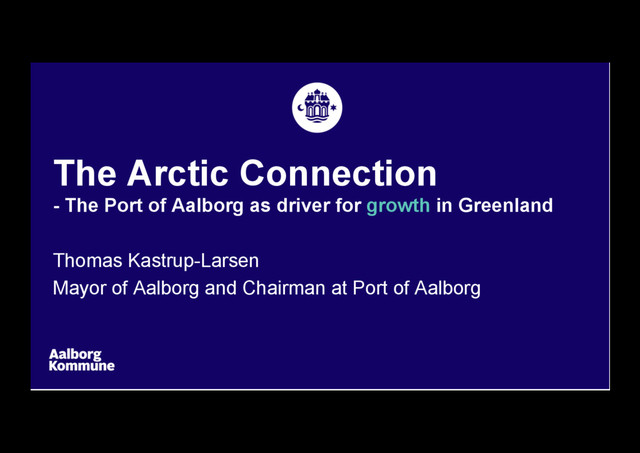 The Arctic Connection
- The Port of Aalborg as driver for growth in Greenland

Thomas Kastrup-Larsen
Mayor of Aalborg and Chairman at Port of Aalborg

Aalborg
Kommune